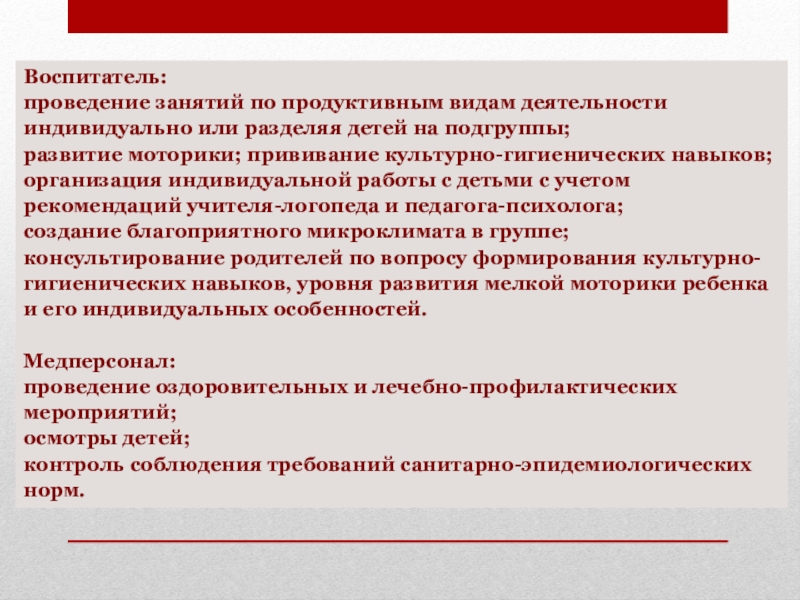 Воспитатель:
проведение занятий по продуктивным видам деятельности индивидуально или разделяя детей на подгруппы;
развитие моторики; прививание культурно-гигиенических навыков;
организация индивидуальной работы с детьми с учетом рекомендаций учителя-логопеда и педагога-психолога;
создание благоприятного микроклимата в группе;
консультирование родителей по вопросу формирования культурно-гигиенических навыков, уровня развития мелкой моторики ребенка и его индивидуальных особенностей.

Медперсонал:
проведение оздоровительных и лечебно-профилактических мероприятий;
осмотры детей;
контроль соблюдения требований санитарно-эпидемиологических норм.